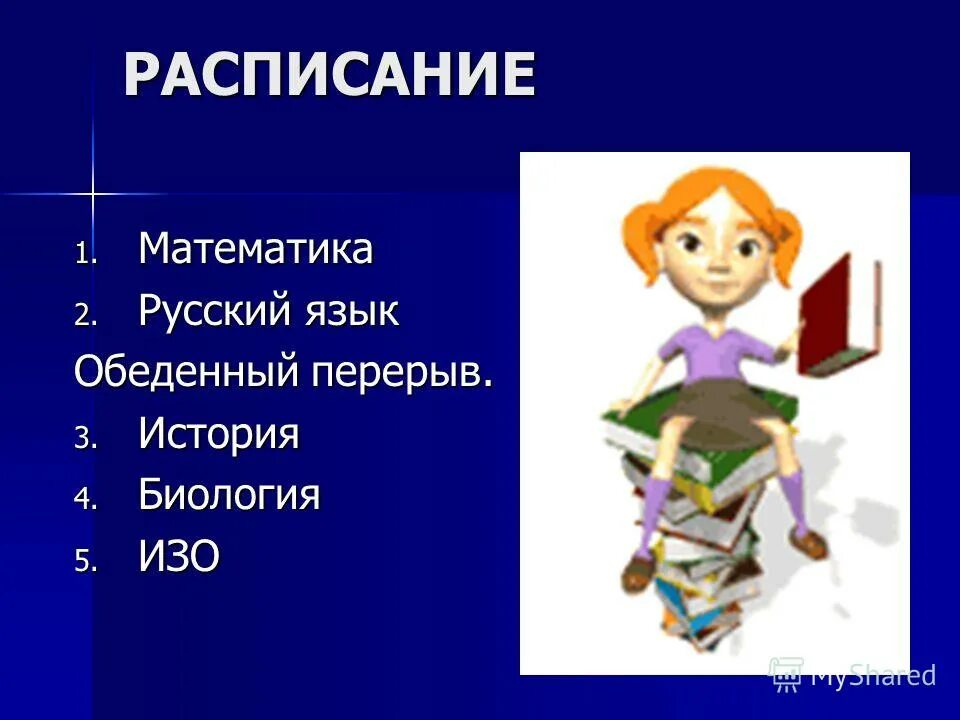 РАСПИСАНИЕ

1. Математика
2. Русский язык
Обеденный перерыв.
3. История
4. Биология
5. ИЗО

MyShared